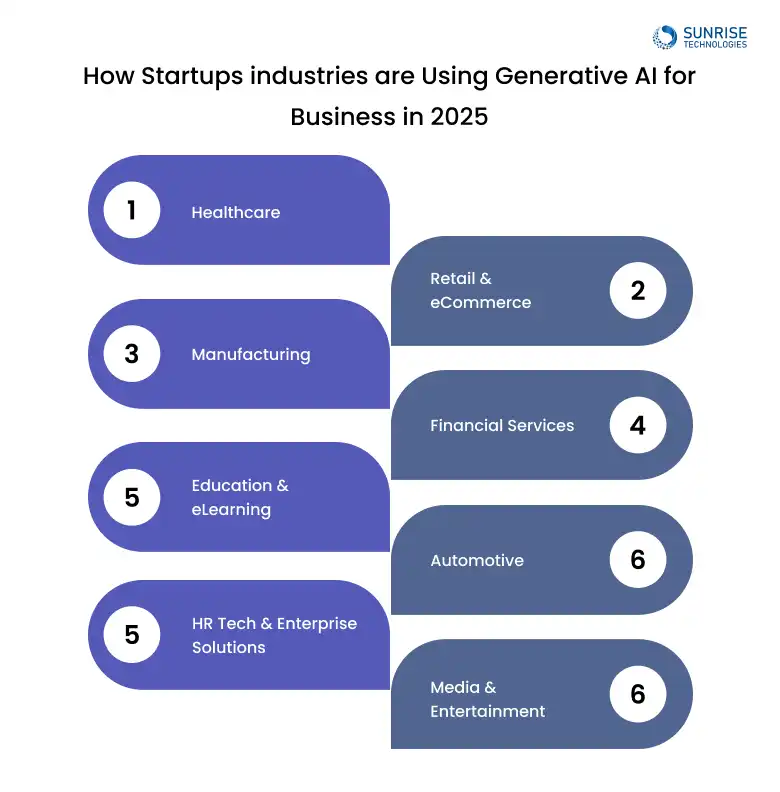 SUNRISE TECHNOLOGIES

How Startups industries are Using Generative AI for Business in 2025

1 Healthcare

Retail & eCommerce 2

3 Manufacturing

Financial Services 4

5 Education & eLearning

Automotive 6

5 HR Tech & Enterprise Solutions

Media & Entertainment 6